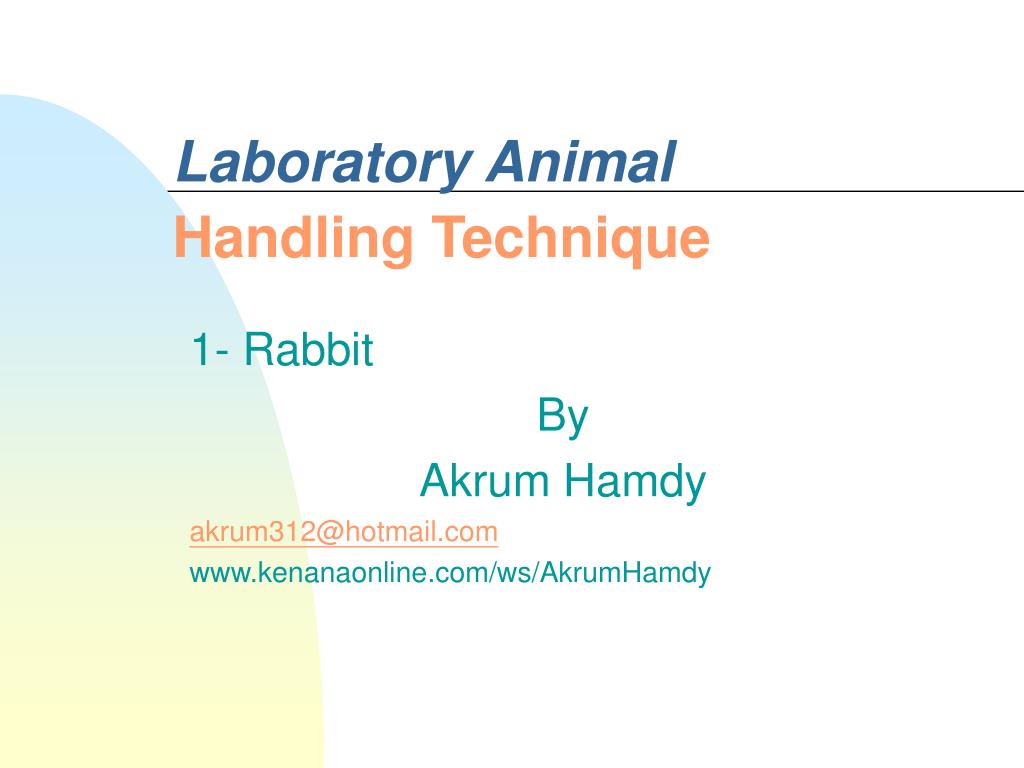 Laboratory Animal
Handling Technique

1- Rabbit

By

Akrum Hamdy

akrum312@hotmail.com

www.kenanaonline.com/ws/AkrumHamdy